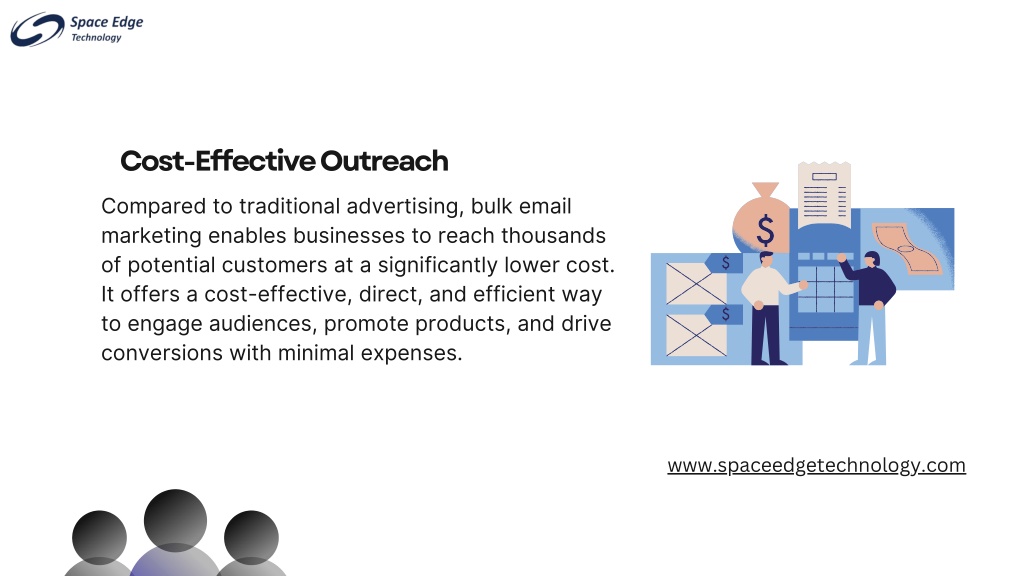 Space Edge
Technology

Cost-Effective Outreach

Compared to traditional advertising, bulk email marketing enables businesses to reach thousands of potential customers at a significantly lower cost. It offers a cost-effective, direct, and efficient way to engage audiences, promote products, and drive conversions with minimal expenses.

$

$

$

www.spaceedgetechnology.com